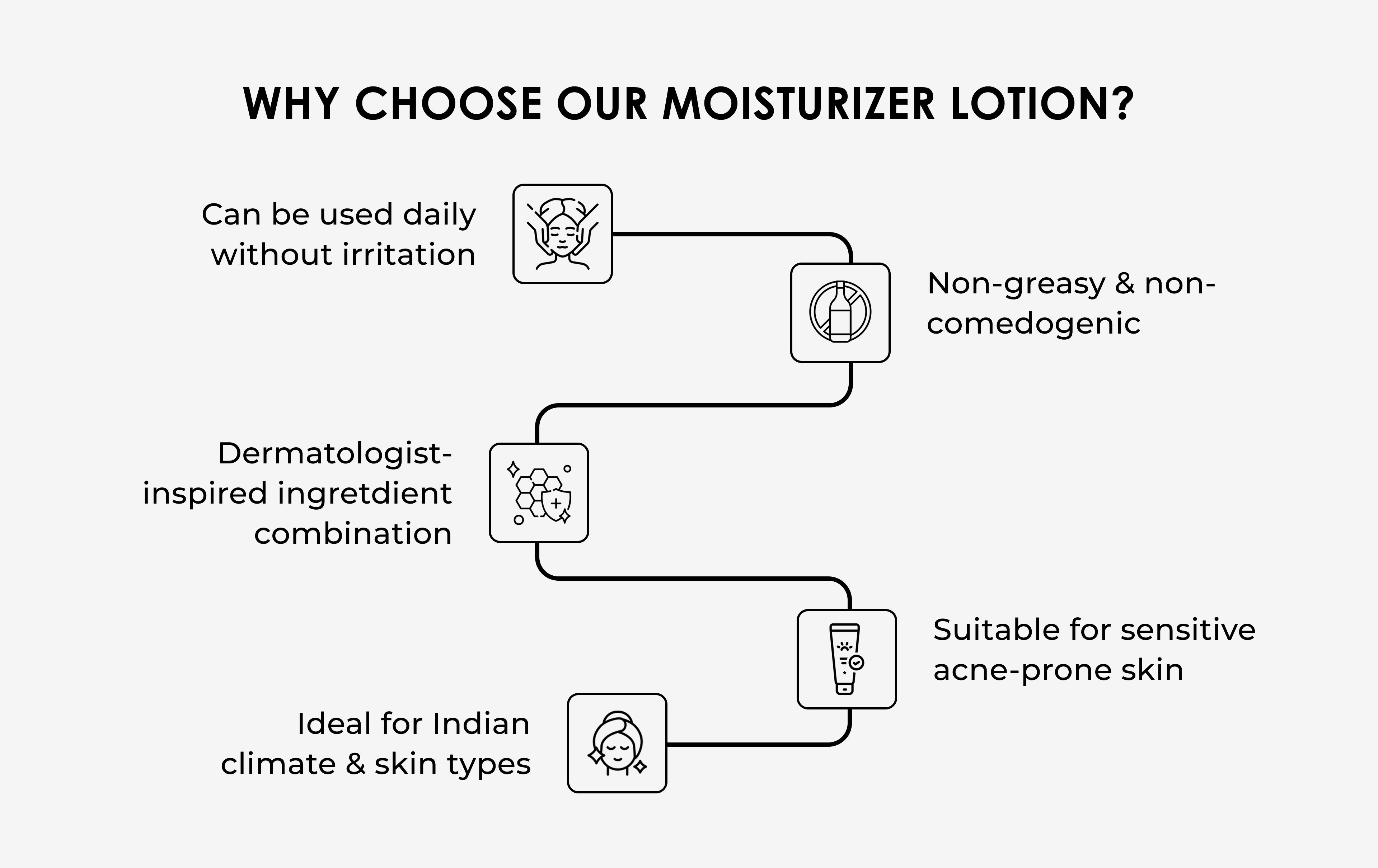 WHY CHOOSE OUR MOISTURIZER LOTION?

Can be used daily without irritation

Non-greasy & non-comedogenic

Dermatologist-inspired ingretdient combination

Suitable for sensitive acne-prone skin

Ideal for Indian climate & skin types